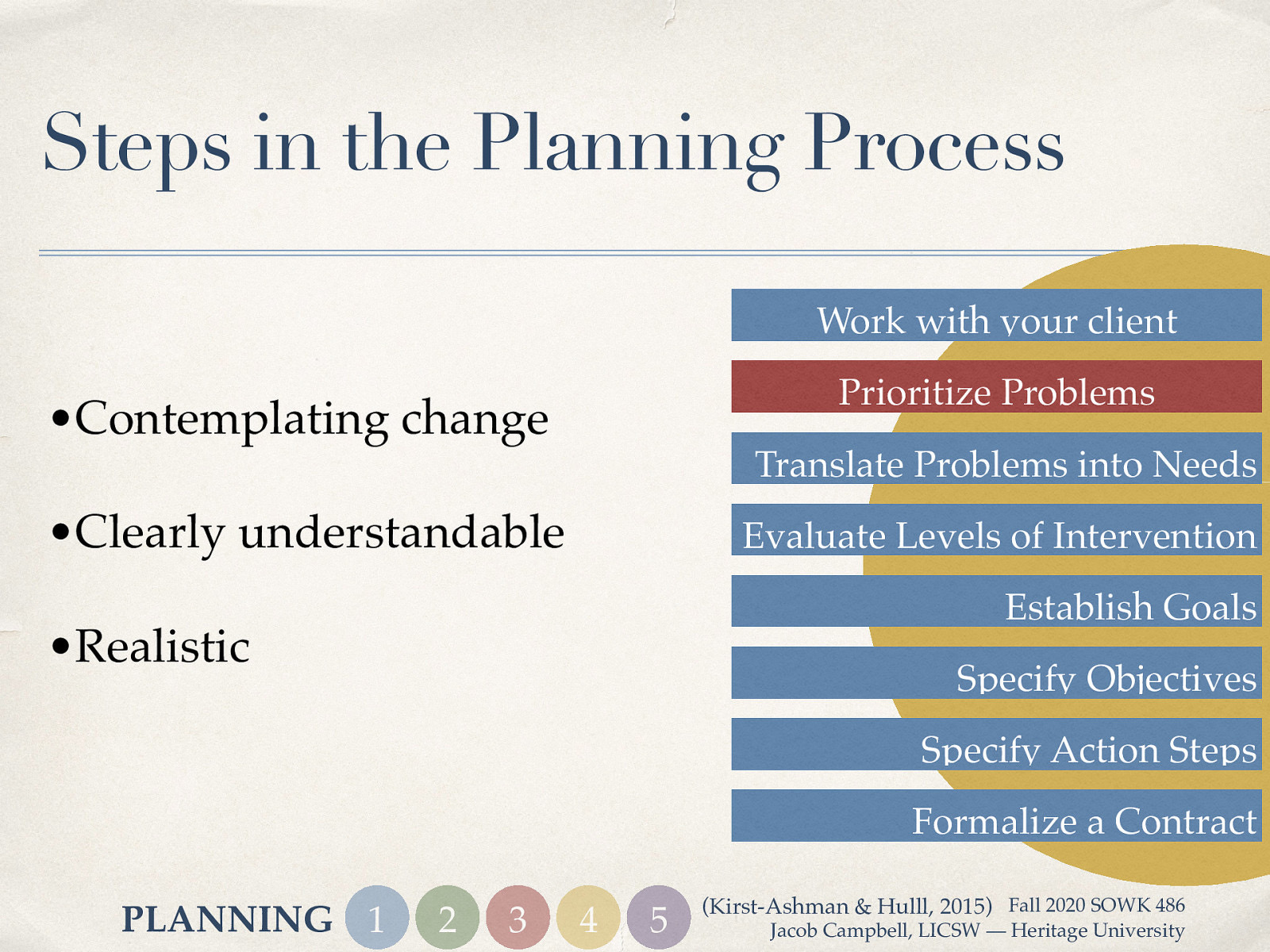 Steps in the Planning Process

•Contemplating change

•Clearly understandable

•Realistic

Work with your client

Prioritize Problems

Translate Problems into Needs

Evaluate Levels of Intervention

Establish Goals

Specify Objectives

Specify Action Steps

Formalize a Contract

PLANNING 1 2 3 4 5

(Kirst-Ashman & Hull, 2015) Fall 2020 SOWK 486
Jacob Campbell, LICSW — Heritage University